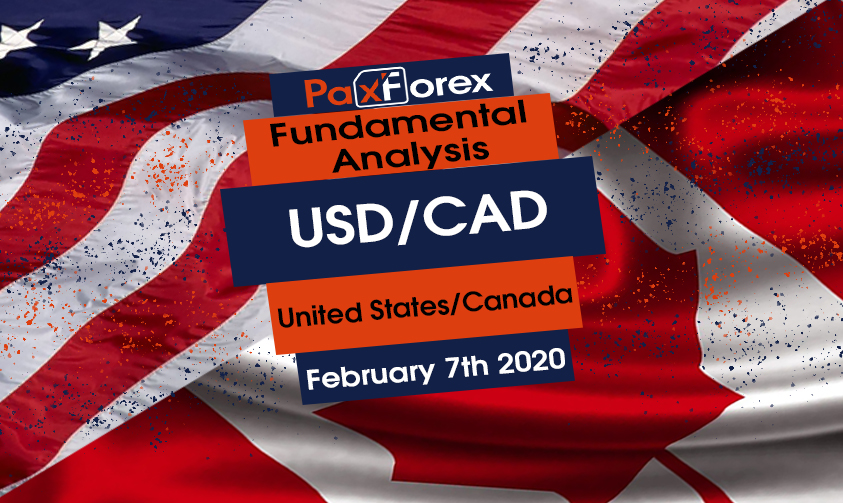 PaxForex
Fundamental Analysis
USD/CAD
United States/Canada
February 7th 2020